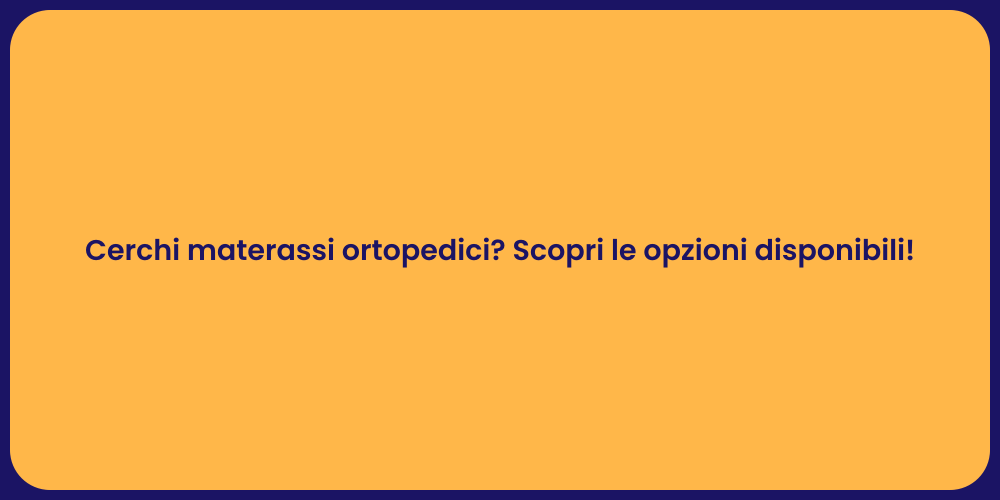 Cerchi materassi ortopedici? Scopri le opzioni disponibili!